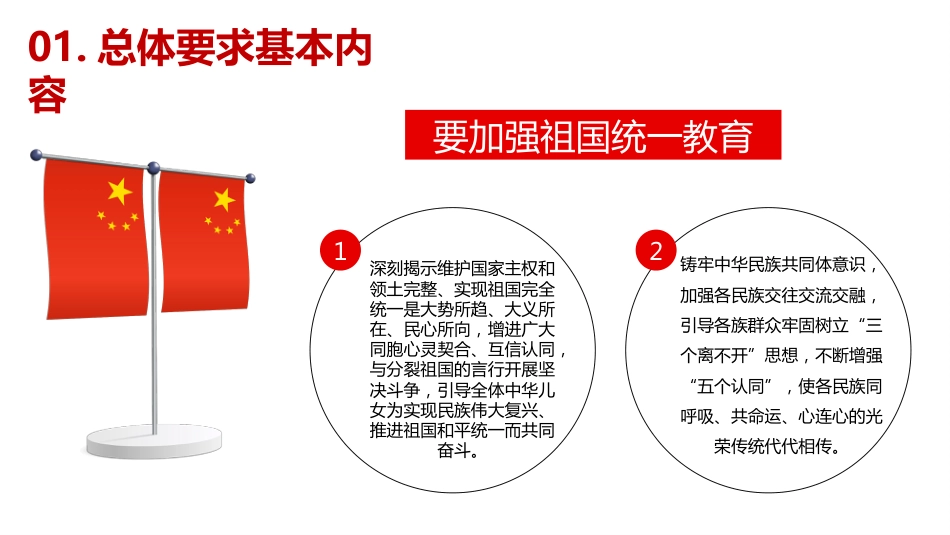 01. 总体要求基本内容

要加强祖国统一教育

1

深刻揭示维护国家主权和领土完整、实现祖国完全统一是大势所趋、大义所在、民心所向，增进广大同胞心灵契合、互信认同，与分裂祖国的言行开展坚决斗争，引导全体中华儿女为实现民族伟大复兴、推进祖国和平统一而共同奋斗。

2

铸牢中华民族共同体意识，加强各民族交往交流交融，引导各族群众牢固树立“三个离不开”思想，不断增强“五个认同”，使各民族同呼吸、共命运、心连心的光荣传统代代相传。